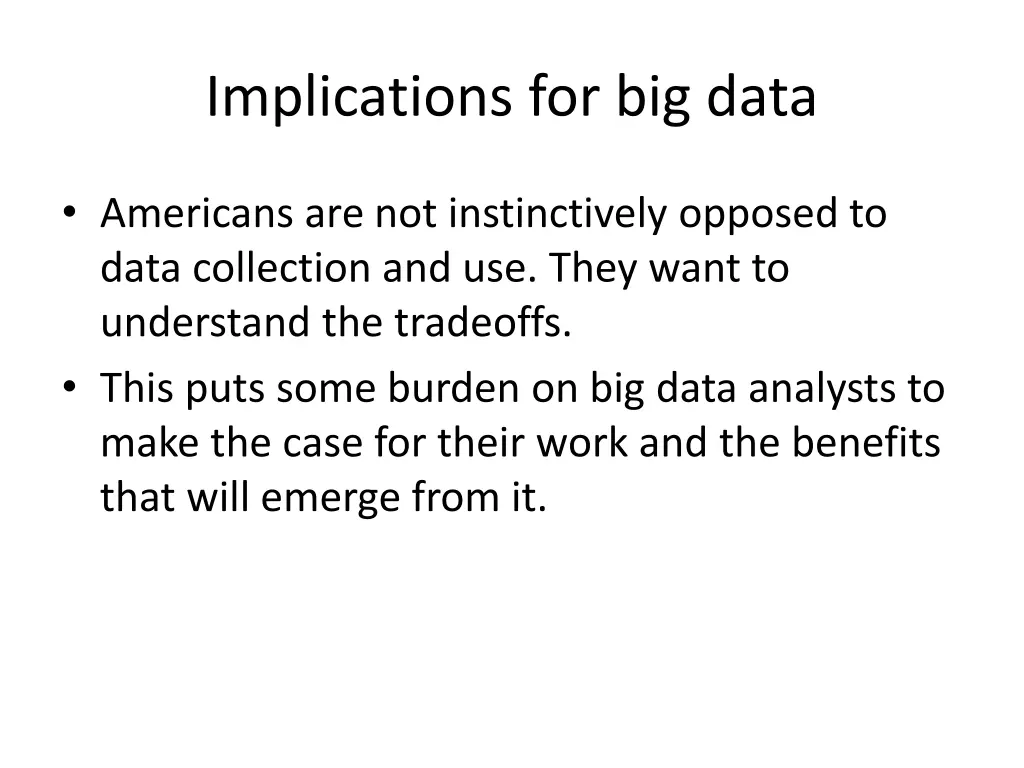 Implications for big data

• Americans are not instinctively opposed to data collection and use. They want to understand the tradeoffs.
• This puts some burden on big data analysts to make the case for their work and the benefits that will emerge from it.